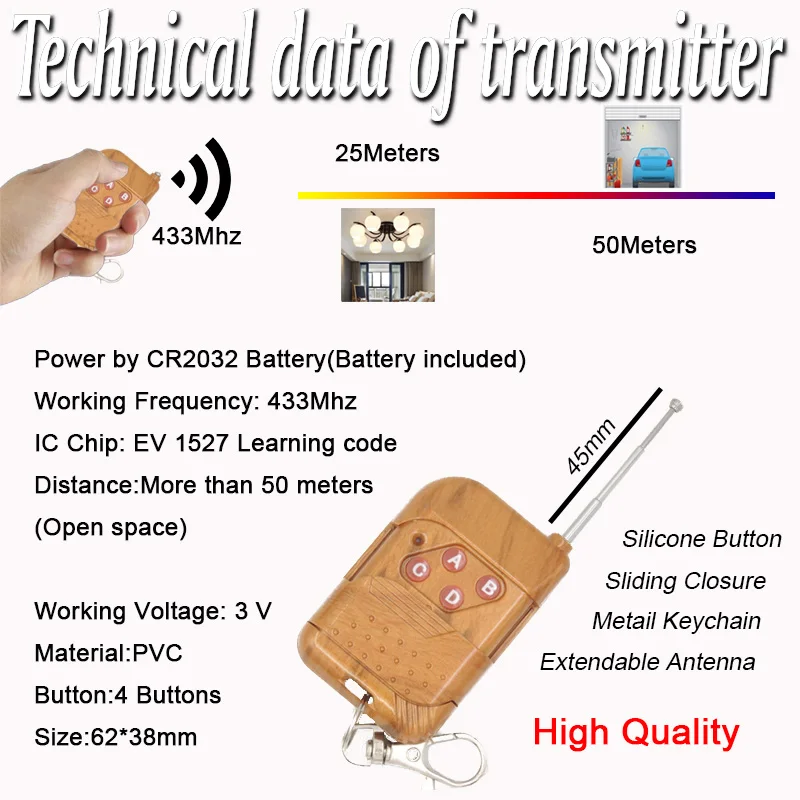 Technical data of transmitter

433Mhz

25Meters

50Meters

Power by CR2032 Battery(Battery included)

Working Frequency: 433Mhz

IC Chip: EV 1527 Learning code

Distance:More than 50 meters

(Open space)

Working Voltage: 3 V

Material:PVC

Button:4 Buttons

Size:62*38mm

45mm

A B C D

Silicone Button

Sliding Closure

Metail Keychain

Extendable Antenna

High Quality